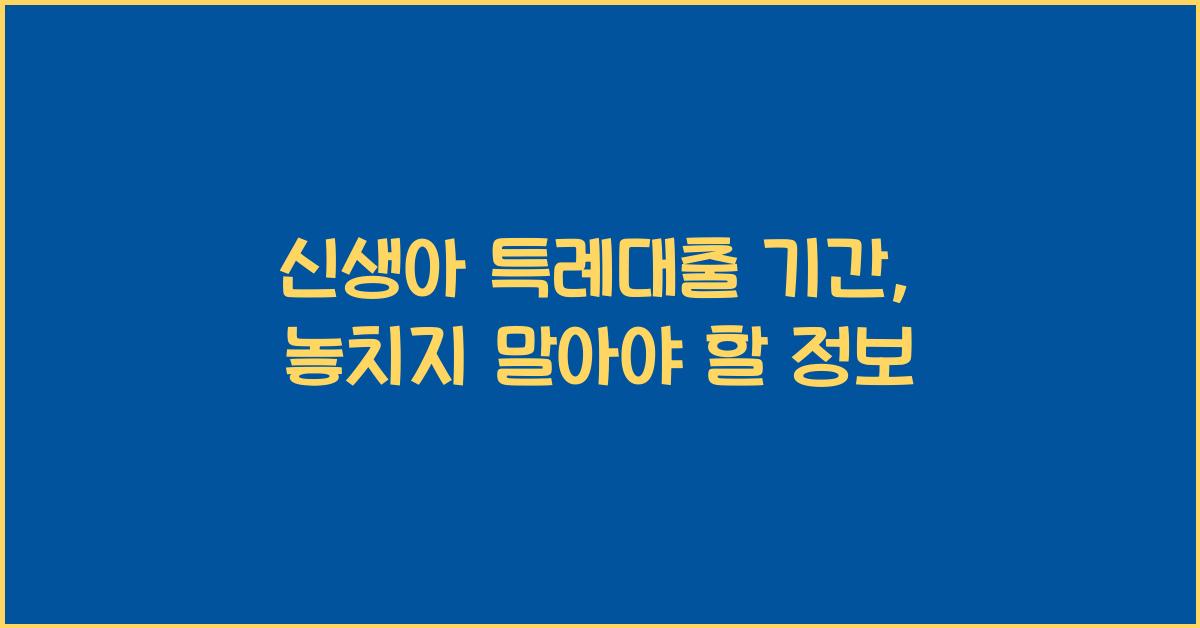 신생아 특례대출 기간,
놓치지 말아야 할 정보